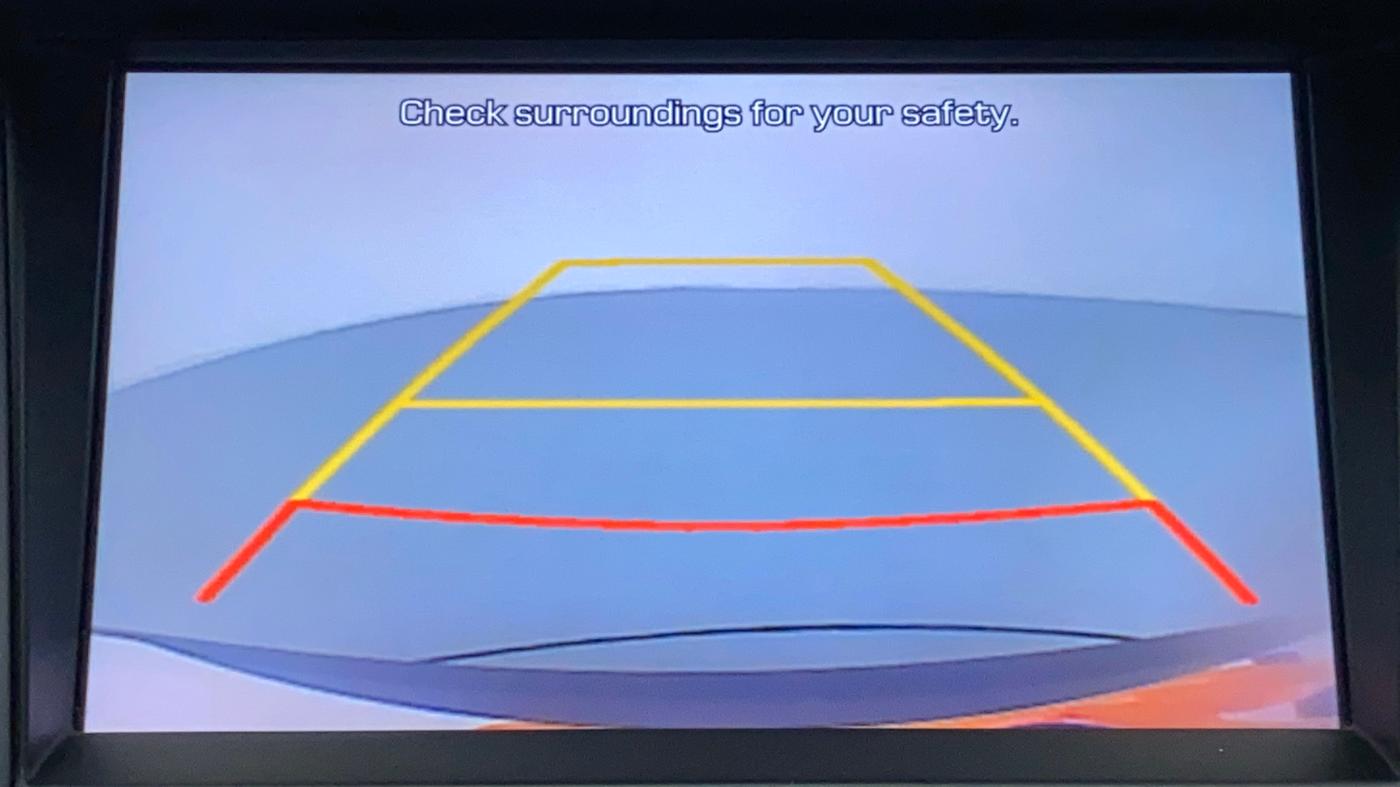 Check surroundings for your safety.